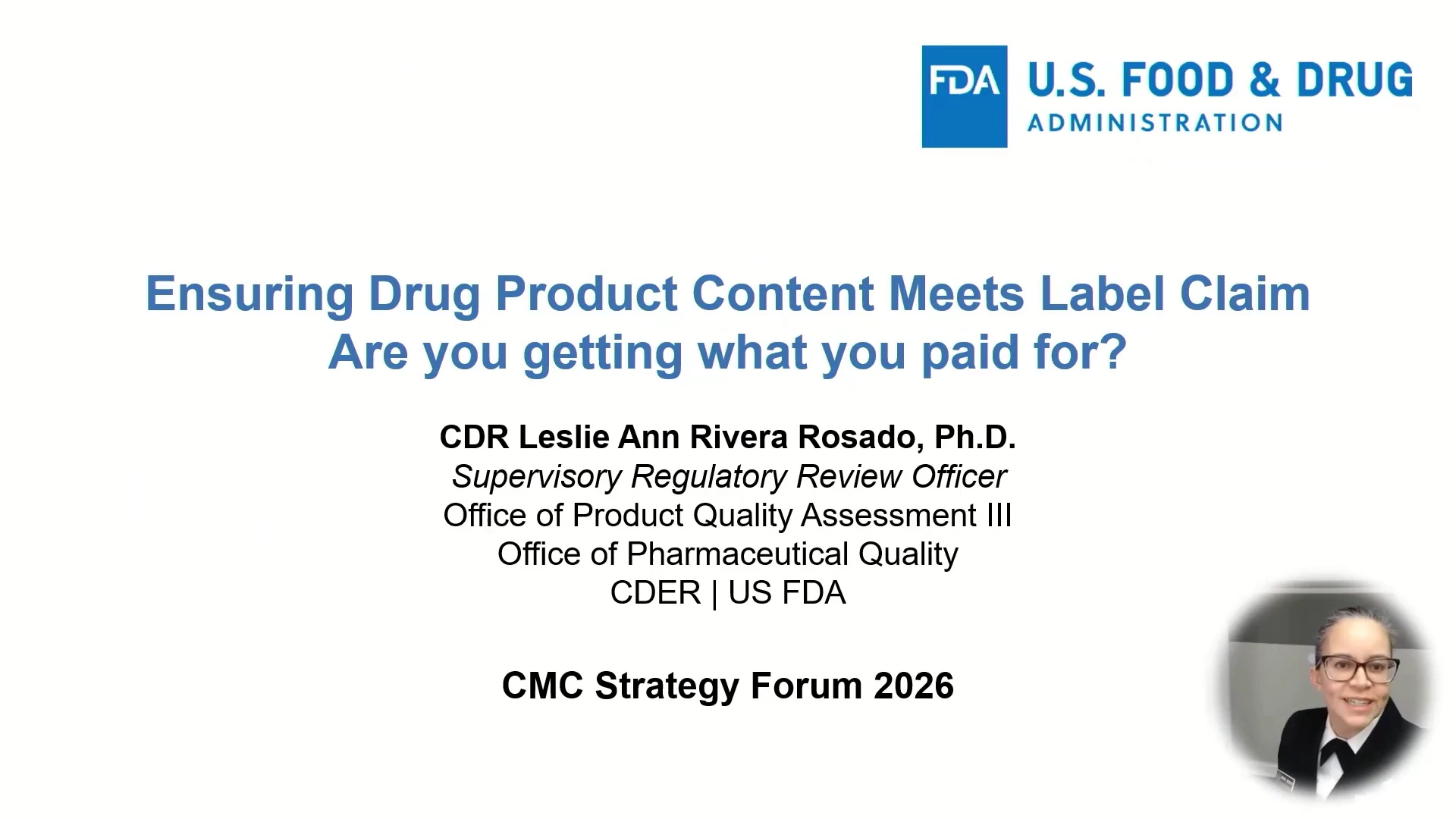 FDA U.S. FOOD & DRUG ADMINISTRATION

Ensuring Drug Product Content Meets Label Claim
Are you getting what you paid for?

CDR Leslie Ann Rivera Rosado, Ph.D.
Supervisory Regulatory Review Officer
Office of Product Quality Assessment III
Office of Pharmaceutical Quality
CDER | US FDA

CMC Strategy Forum 2026